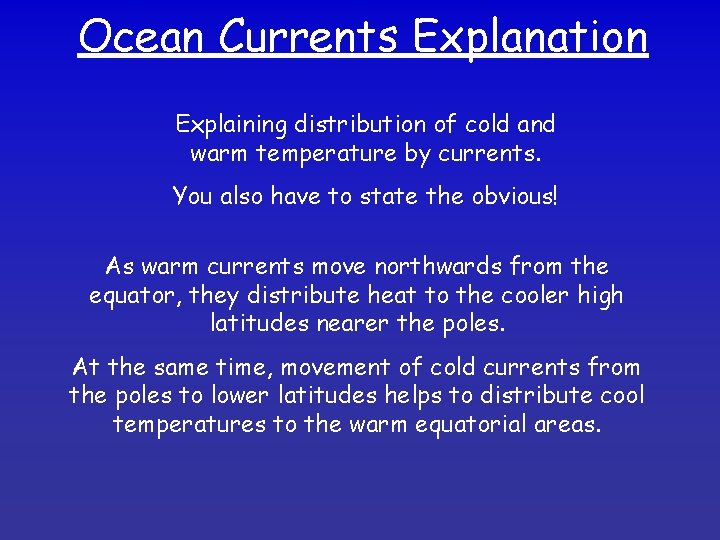 Ocean Currents Explanation

Explaining distribution of cold and warm temperature by currents.

You also have to state the obvious!

As warm currents move northwards from the equator, they distribute heat to the cooler high latitudes nearer the poles.

At the same time, movement of cold currents from the poles to lower latitudes helps to distribute cool temperatures to the warm equatorial areas.